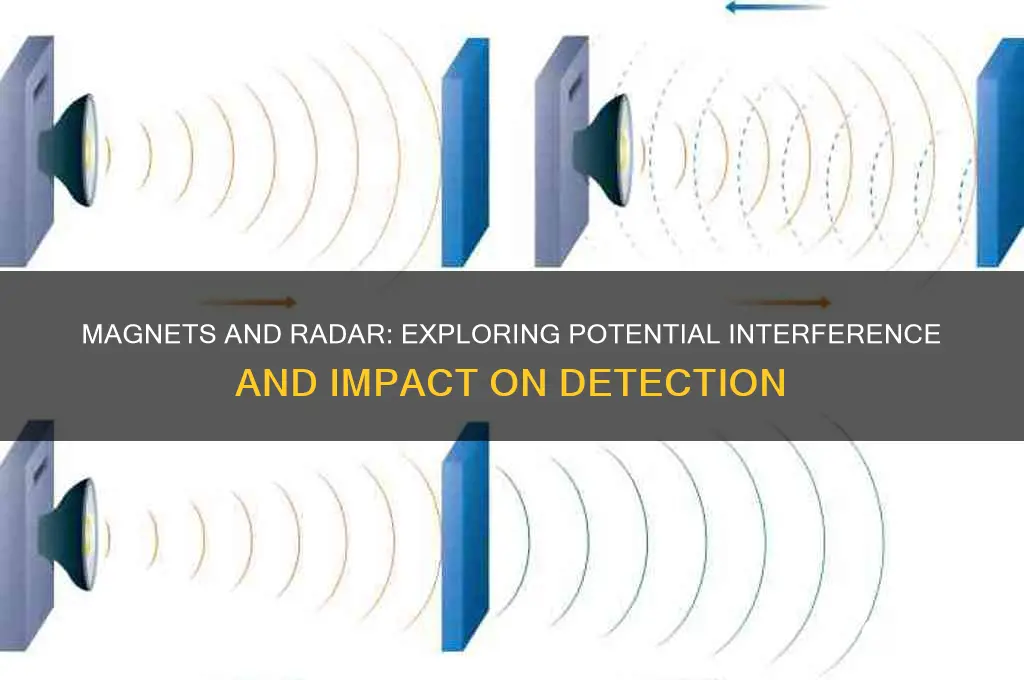 MAGNETS AND RADAR: EXPLORING POTENTIAL INTERFERENCE AND IMPACT ON DETECTION